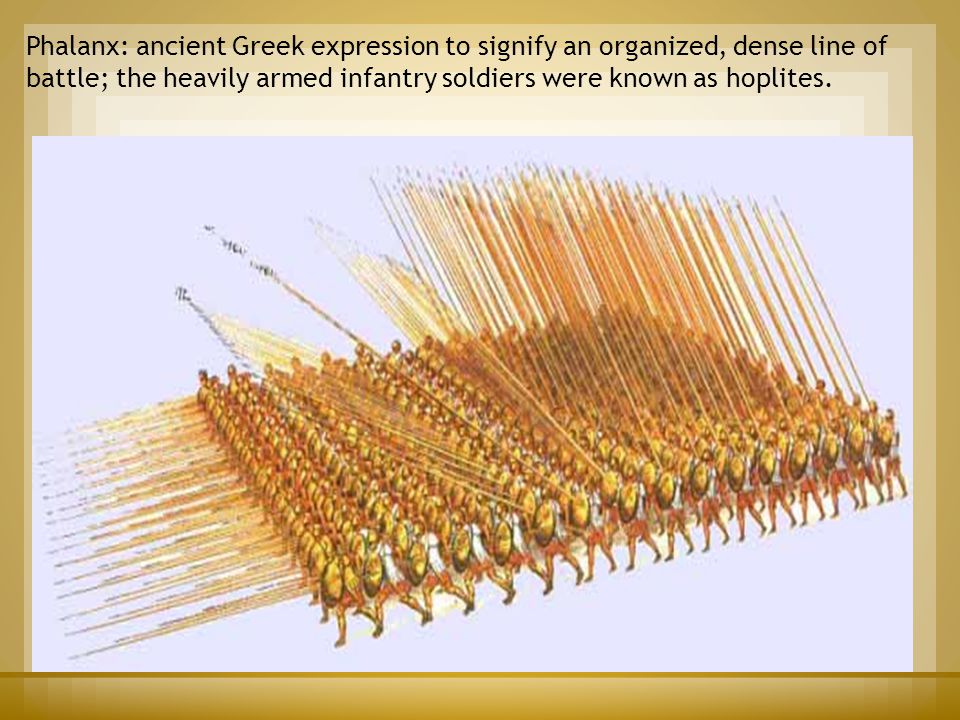 Phalanx: ancient Greek expression to signify an organized, dense line of battle; the heavily armed infantry soldiers were known as hoplites.